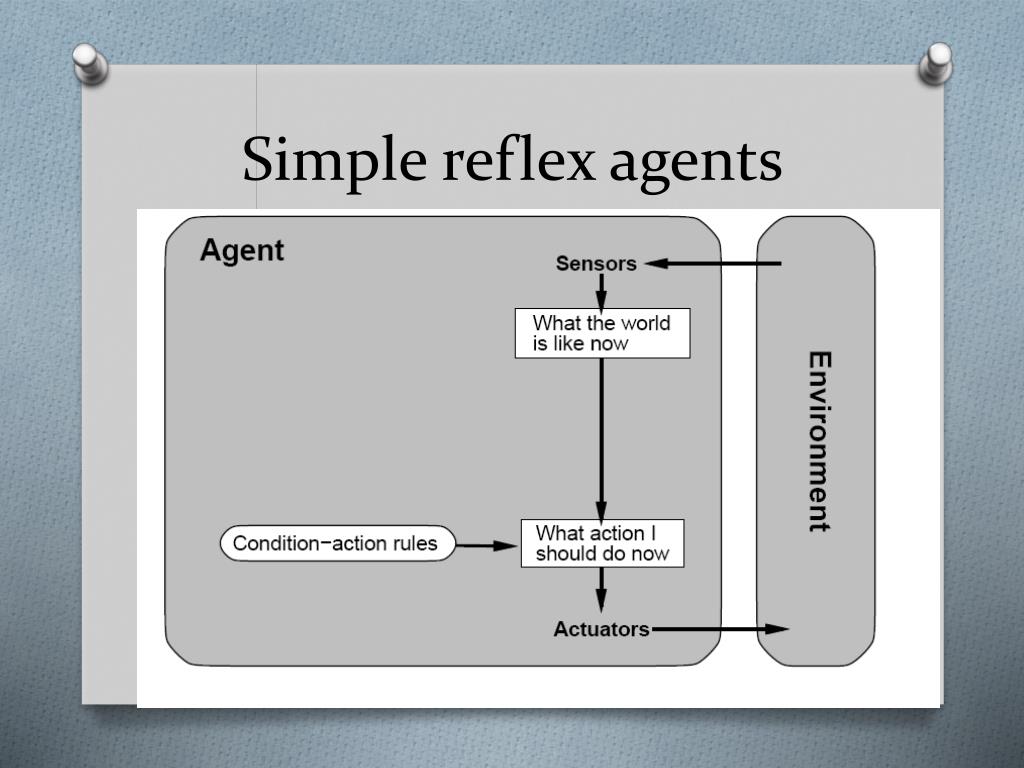 Simple reflex agents

Agent

Sensors

What the world is like now

Condition−action rules

What action I should do now

Actuators

Environment